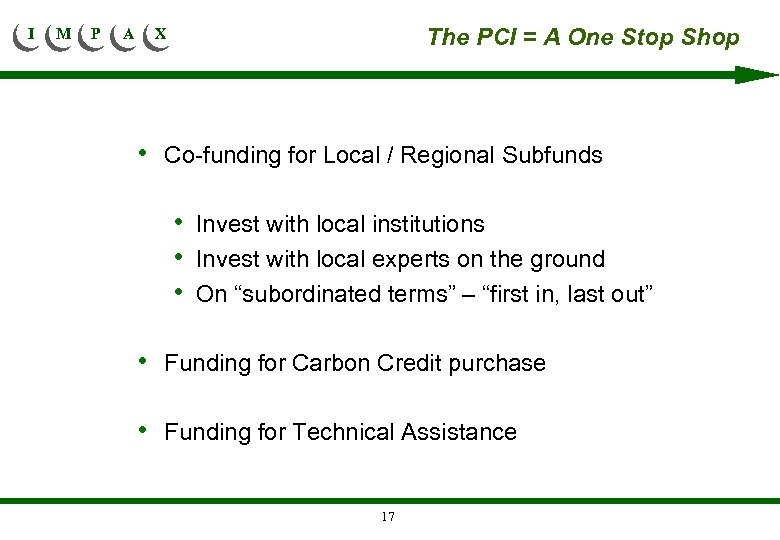 I M P A X

The PCI = A One Stop Shop

• Co-funding for Local / Regional Subfunds

• Invest with local institutions
• Invest with local experts on the ground
• On “subordinated terms” – “first in, last out”

• Funding for Carbon Credit purchase

• Funding for Technical Assistance

17